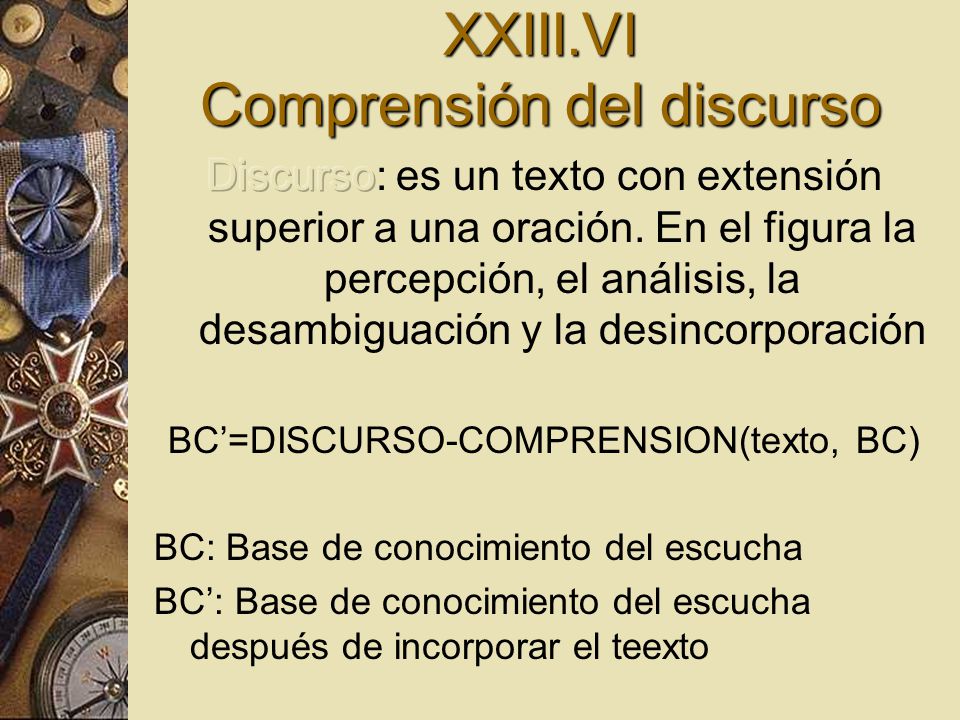 XXIII.VI
Comprensión del discurso

Discurso: es un texto con extensión superior a una oración. En el figura la percepción, el análisis, la desambiguación y la desincorporación

BC’=DISCURSO-COMPRENSION(texto, BC)

BC: Base de conocimiento del escucha

BC’: Base de conocimiento del escucha después de incorporar el teexto